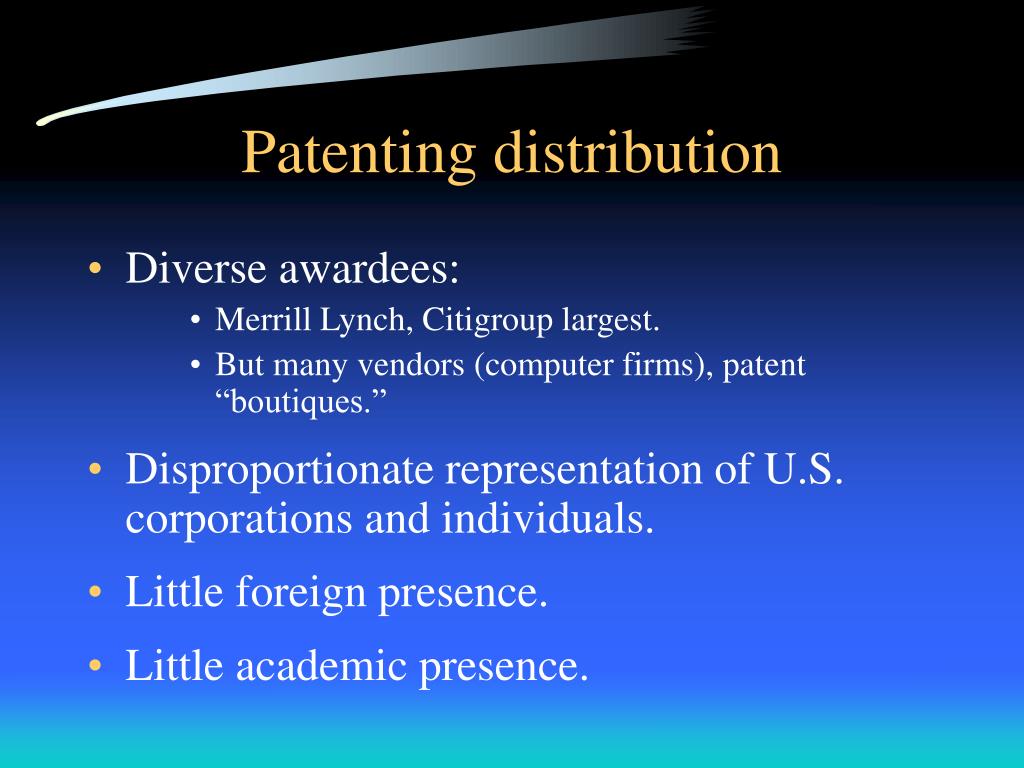 Patenting distribution

• Diverse awardees:
  • Merrill Lynch, Citigroup largest.
  • But many vendors (computer firms), patent “boutiques.”
• Disproportionate representation of U.S. corporations and individuals.
• Little foreign presence.
• Little academic presence.